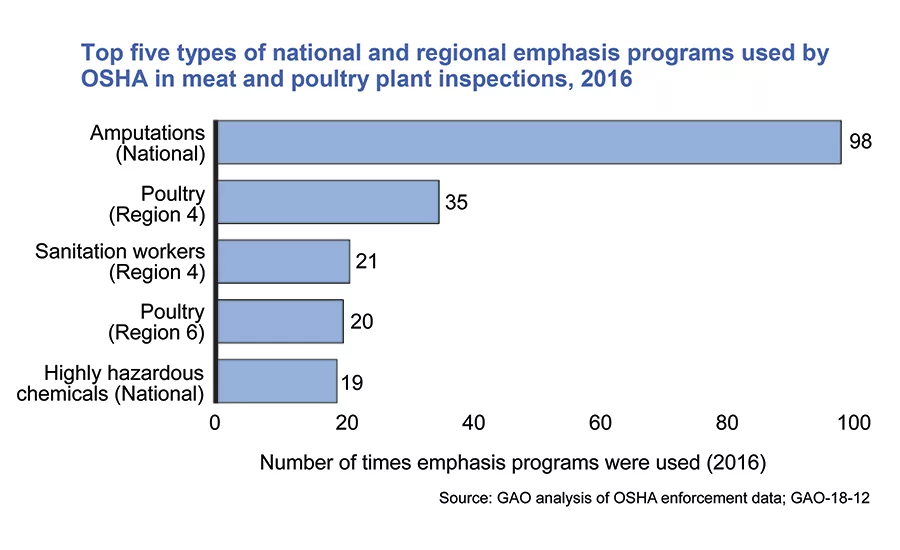 Top five types of national and regional emphasis programs used by OSHA in meat and poultry plant inspections, 2016

Amputations (National) 98
Poultry (Region 4) 35
Sanitation workers (Region 4) 21
Poultry (Region 6) 20
Highly hazardous chemicals (National) 19

0 20 40 60 80 100

Number of times emphasis programs were used (2016)

Source: GAO analysis of OSHA enforcement data; GAO-18-12